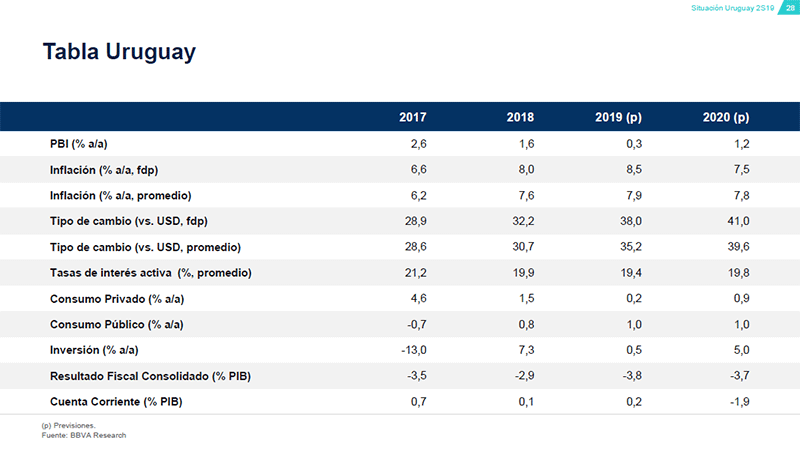 Situación Uruguay 2S19 28

Tabla Uruguay

| | 2017 | 2018 | 2019 (p) | 2020 (p) |
|---|---|---|---|---|
| PBI (% a/a) | 2,6 | 1,6 | 0,3 | 1,2 |
| Inflación (% a/a, fdp) | 6,6 | 8,0 | 8,5 | 7,5 |
| Inflación (% a/a, promedio) | 6,2 | 7,6 | 7,9 | 7,8 |
| Tipo de cambio (vs. USD, fdp) | 28,9 | 32,2 | 38,0 | 41,0 |
| Tipo de cambio (vs. USD, promedio) | 28,6 | 30,7 | 35,2 | 39,6 |
| Tasas de interés activa (%, promedio) | 21,2 | 19,9 | 19,4 | 19,8 |
| Consumo Privado (% a/a) | 4,6 | 1,5 | 0,2 | 0,9 |
| Consumo Público (% a/a) | -0,7 | 0,8 | 1,0 | 1,0 |
| Inversión (% a/a) | -13,0 | 7,3 | 0,5 | 5,0 |
| Resultado Fiscal Consolidado (% PIB) | -3,5 | -2,9 | -3,8 | -3,7 |
| Cuenta Corriente (% PIB) | 0,7 | 0,1 | 0,2 | -1,9 |

(p) Previsiones.
Fuente: BBVA Research